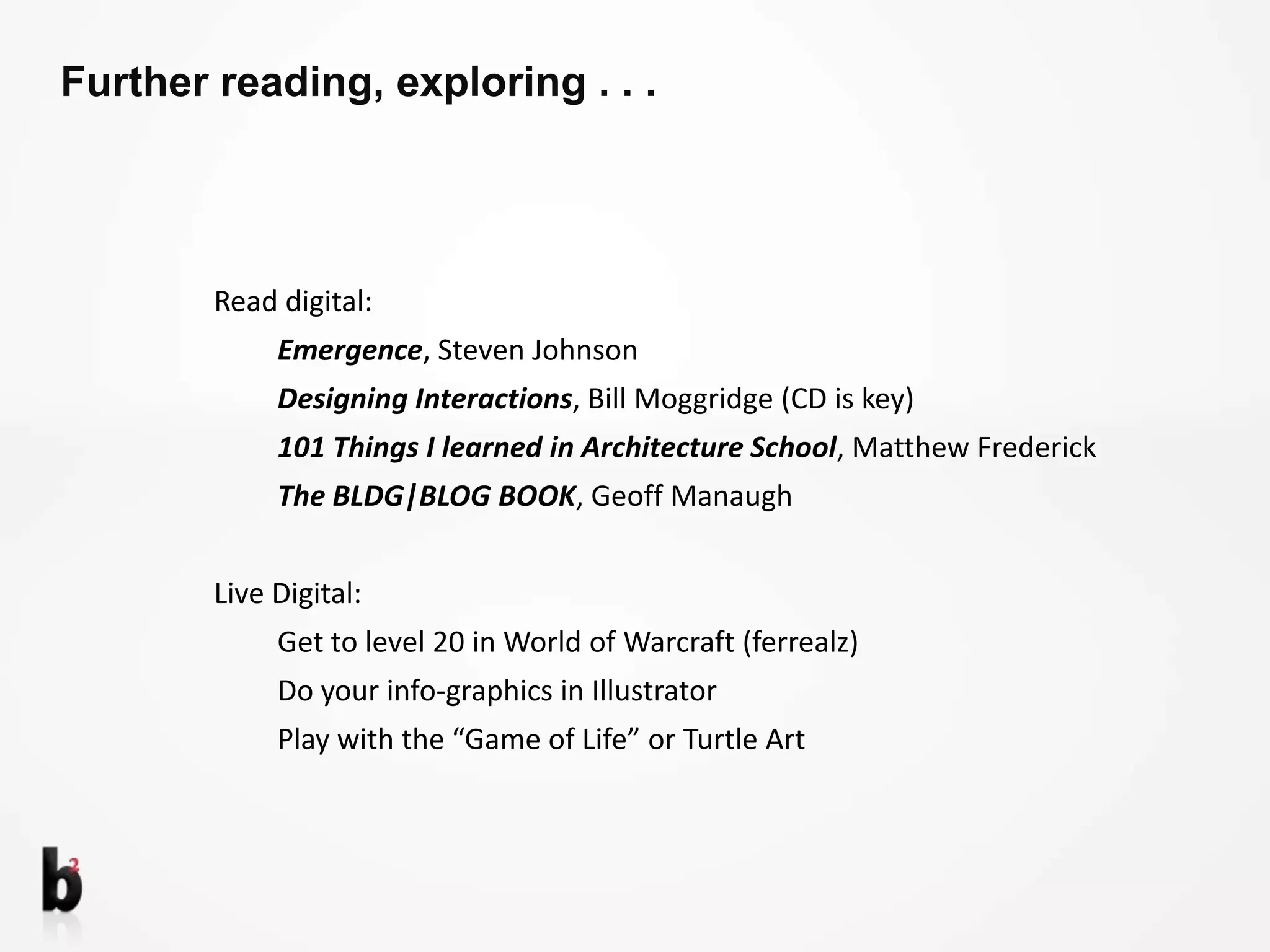 Further reading, exploring . . .

Read digital:

Emergence, Steven Johnson

Designing Interactions, Bill Moggridge (CD is key)

101 Things I learned in Architecture School, Matthew Frederick

The BLDG|BLOG BOOK, Geoff Manaugh

Live Digital:

Get to level 20 in World of Warcraft (ferrealz)

Do your info-graphics in Illustrator

Play with the “Game of Life” or Turtle Art

$b^2$